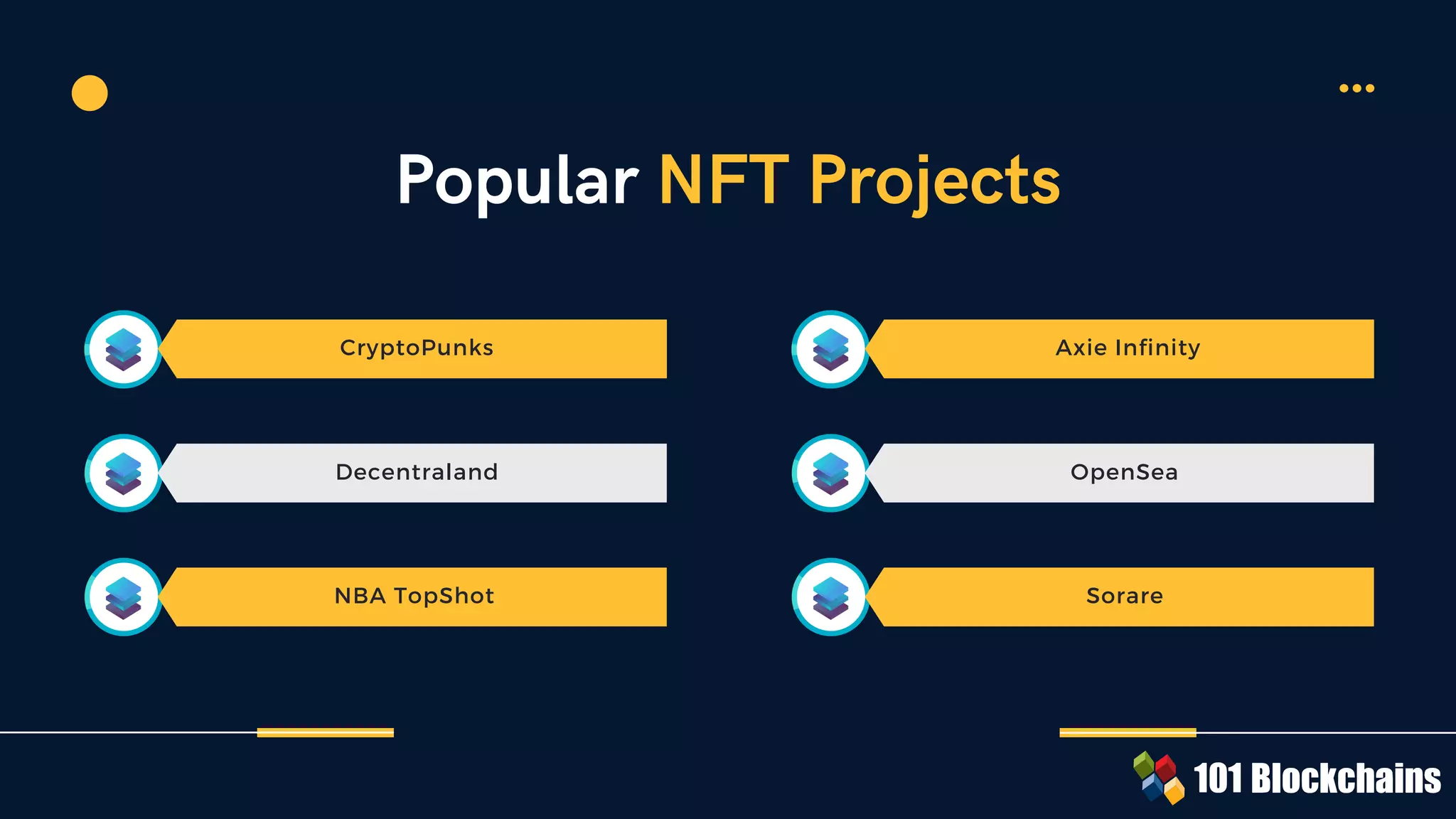 Popular NFT Projects

CryptoPunks

Decentraland

NBA TopShot

Axie Infinity

OpenSea

Sorare

101 Blockchains